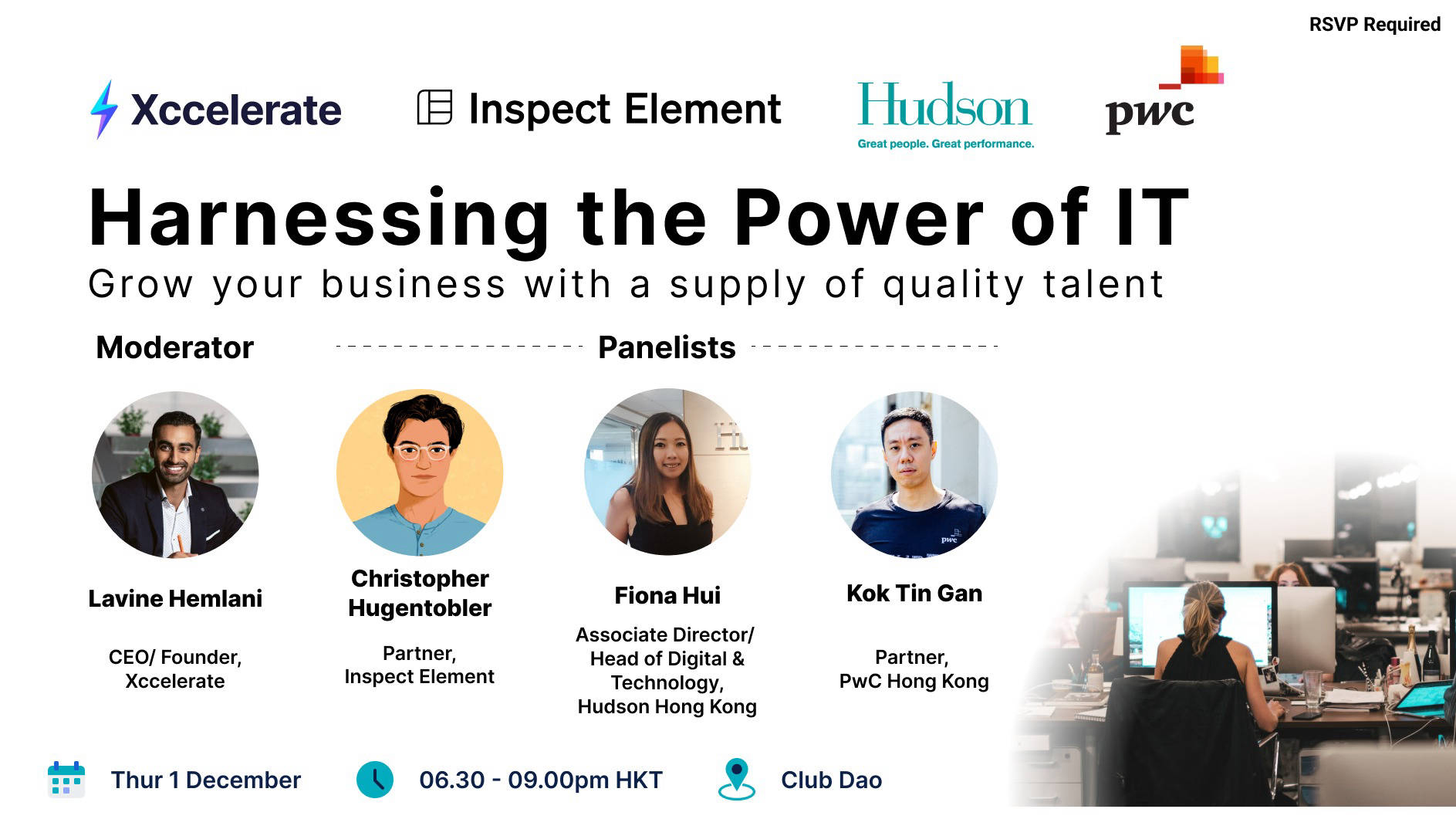 RSVP Required

Xccelerate Inspect Element Hudson Great people. Great performance. pwc

Harnessing the Power of IT
Grow your business with a supply of quality talent

Moderator

Panelists

Lavine Hemlani
CEO/ Founder, Xccelerate

Christopher Hugentobler
Partner, Inspect Element

Fiona Hui
Associate Director/ Head of Digital & Technology, Hudson Hong Kong

Kok Tin Gan
Partner, PwC Hong Kong

Thur 1 December 06.30 - 09.00pm HKT Club Dao